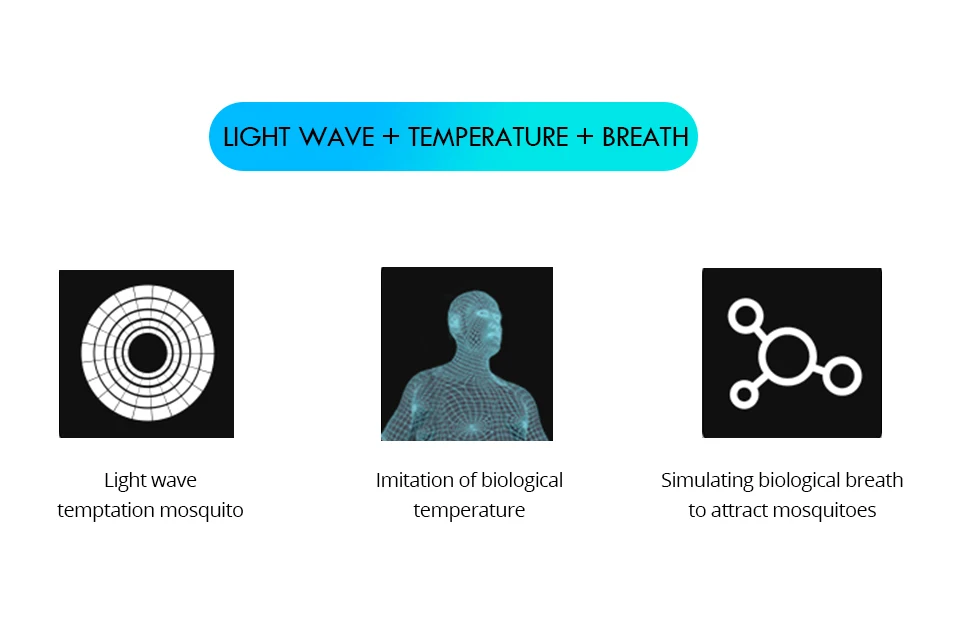 LIGHT WAVE + TEMPERATURE + BREATH

Light wave temptation mosquito

Imitation of biological temperature

Simulating biological breath to attract mosquitoes